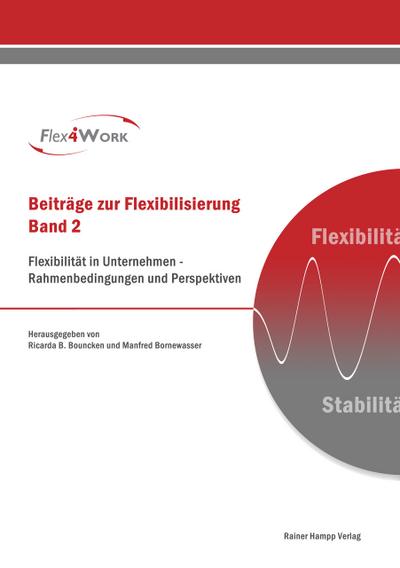 Flex4Work

Beiträge zur Flexibilisierung
Band 2

Flexibilität in Unternehmen - Rahmenbedingungen und Perspektiven

Herausgegeben von
Ricarda B. Bouncken und Manfred Bornewasser

Flexibilitä

Stabilitä

Rainer Hampp Verlag